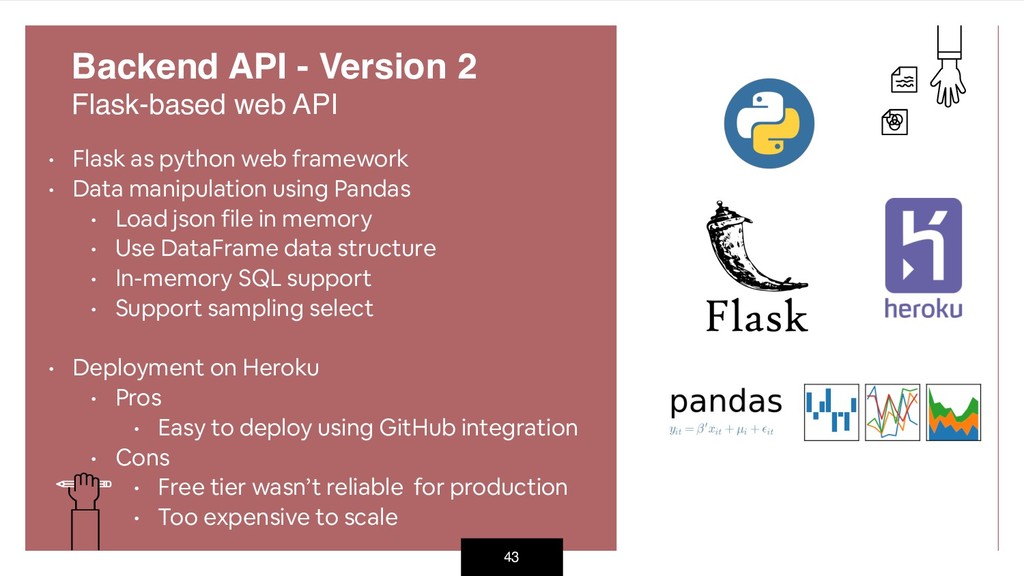 Backend API - Version 2
Flask-based web API

• Flask as python web framework
• Data manipulation using Pandas
  • Load json file in memory
  • Use DataFrame data structure
  • In-memory SQL support
  • Support sampling select

• Deployment on Heroku
  • Pros
    • Easy to deploy using GitHub integration
  • Cons
    • Free tier wasn't reliable for production
    • Too expensive to scale

Flask

heroku

pandas
$y_{it} = \beta' x_{it} + \mu_i + \epsilon_{it}$

43